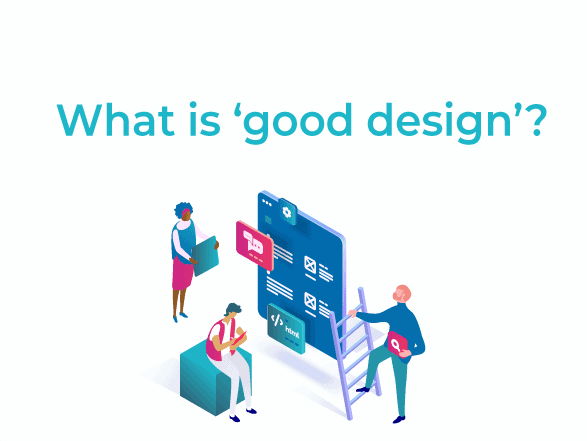 What is ‘good design’?

</>
html